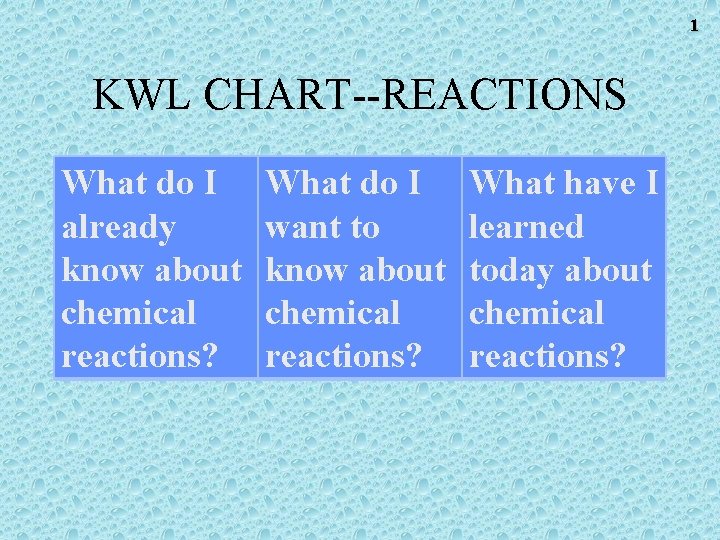 1

KWL CHART--REACTIONS

| What do I already know about chemical reactions? | What do I want to know about chemical reactions? | What have I learned today about chemical reactions? |
|---|---|---|